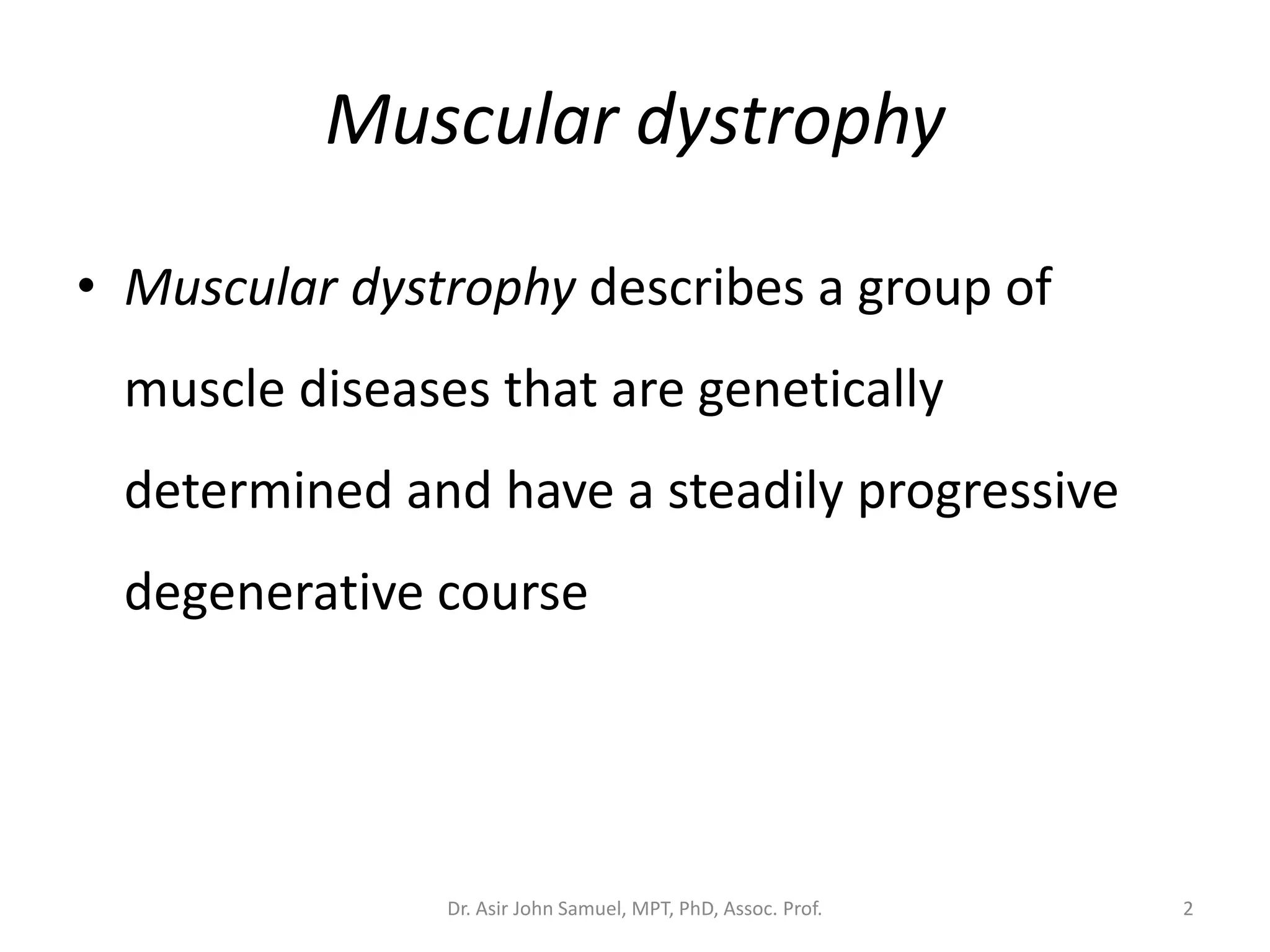 Muscular dystrophy

• Muscular dystrophy describes a group of muscle diseases that are genetically determined and have a steadily progressive degenerative course

Dr. Asir John Samuel, MPT, PhD, Assoc. Prof.

2